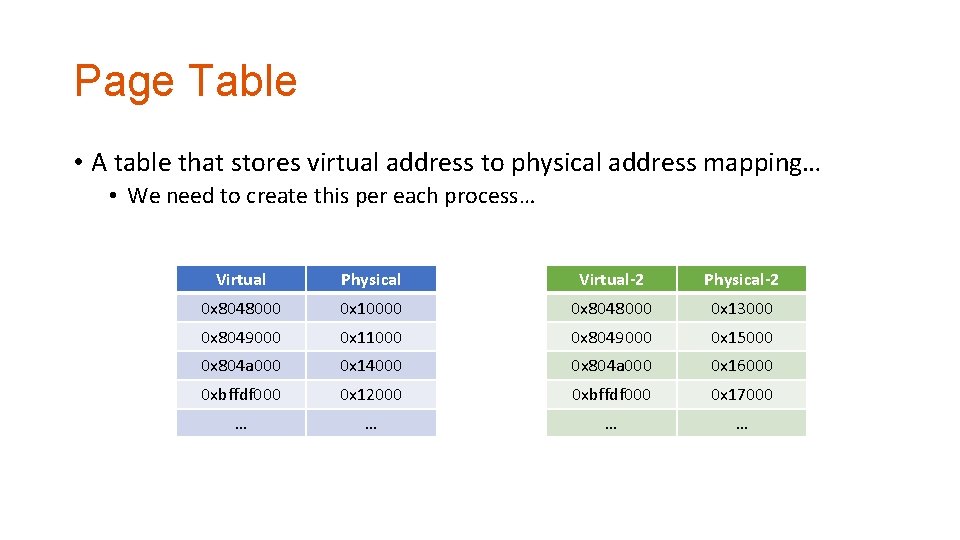 Page Table

• A table that stores virtual address to physical address mapping…

• We need to create this per each process…

| Virtual | Physical |
|---|---|
| 0x8048000 | 0x10000 |
| 0x8049000 | 0x11000 |
| 0x804a000 | 0x14000 |
| 0xbffdf000 | 0x12000 |
| … | … |

| Virtual-2 | Physical-2 |
|---|---|
| 0x8048000 | 0x13000 |
| 0x8049000 | 0x15000 |
| 0x804a000 | 0x16000 |
| 0xbffdf000 | 0x17000 |
| … | … |